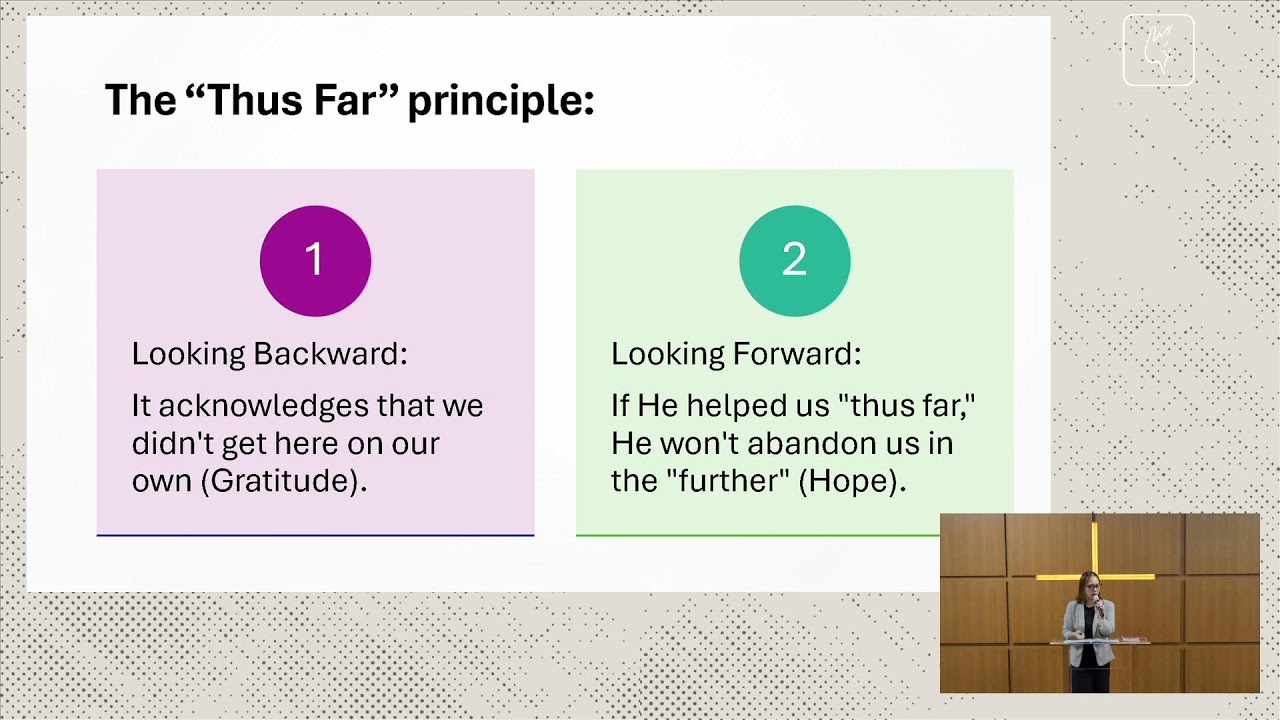 The “Thus Far” principle:

1

Looking Backward:

It acknowledges that we didn't get here on our own (Gratitude).

2

Looking Forward:

If He helped us "thus far," He won't abandon us in the "further" (Hope).